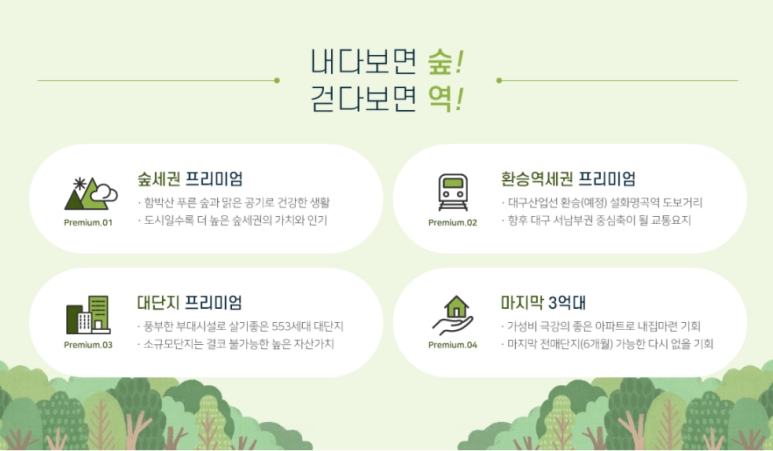 내다보면 숲!
걷다보면 역!

Premium.01
숲세권 프리미엄
· 함박산 푸른 숲과 맑은 공기로 건강한 생활
· 도시일수록 더 높은 숲세권의 가치와 인기

Premium.02
환승역세권 프리미엄
· 대구산업선 환승(예정) 설화명곡역 도보거리
· 향후 대구 서남부권 중심축이 될 교통요지

Premium.03
대단지 프리미엄
· 풍부한 부대시설로 살기좋은 553세대 대단지
· 소규모단지는 결코 불가능한 높은 자산가치

Premium.04
마지막 3억대
· 가성비 극강의 좋은 아파트로 내집마련 기회
· 마지막 전매단지(6개월) 가능한 다시 없을 기회